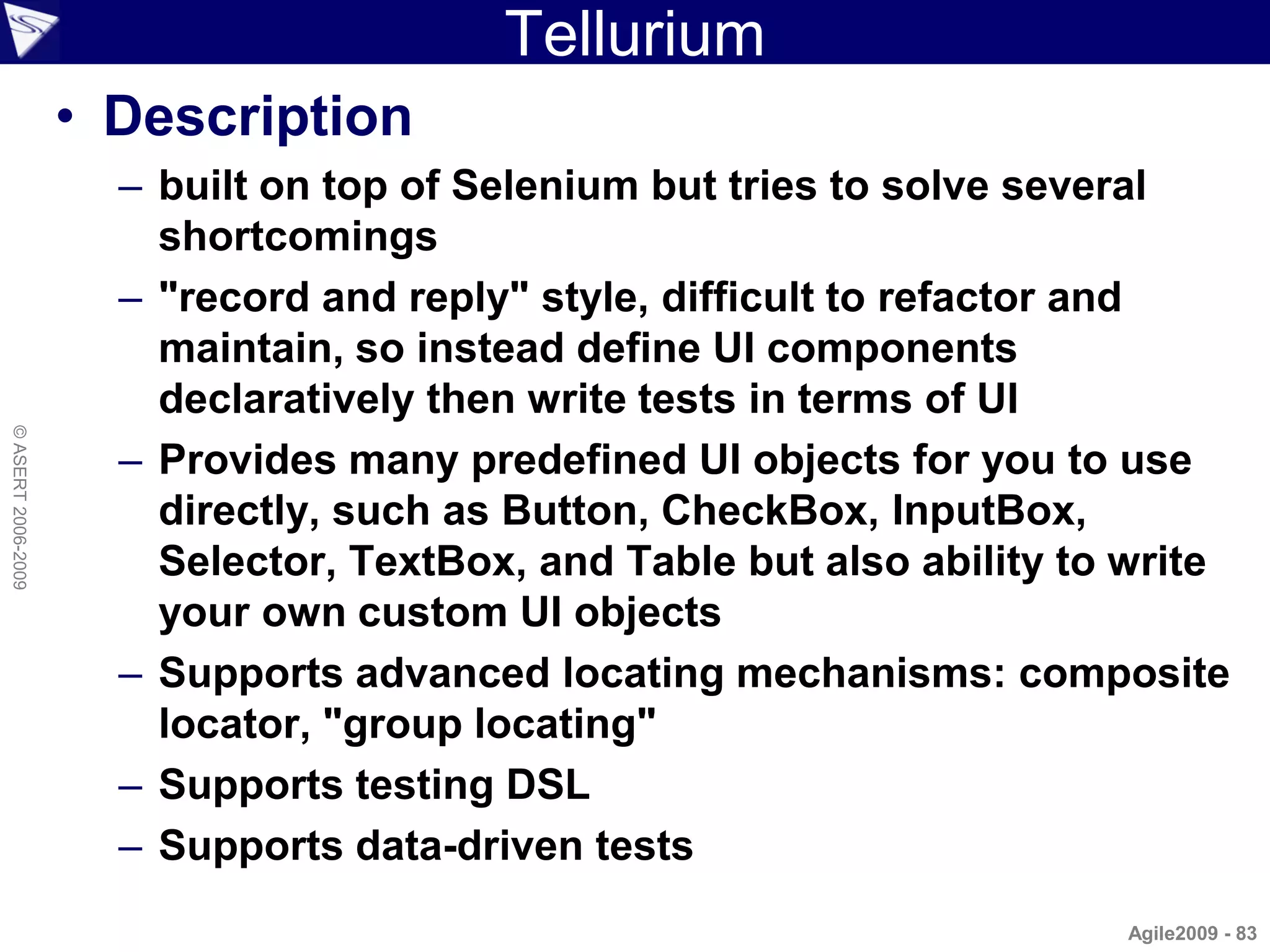 Tellurium

• Description

– built on top of Selenium but tries to solve several shortcomings

– "record and reply" style, difficult to refactor and maintain, so instead define UI components declaratively then write tests in terms of UI

– Provides many predefined UI objects for you to use directly, such as Button, CheckBox, InputBox, Selector, TextBox, and Table but also ability to write your own custom UI objects

– Supports advanced locating mechanisms: composite locator, "group locating"

– Supports testing DSL

– Supports data-driven tests

© ASERT 2006-2009

Agile2009 - 83